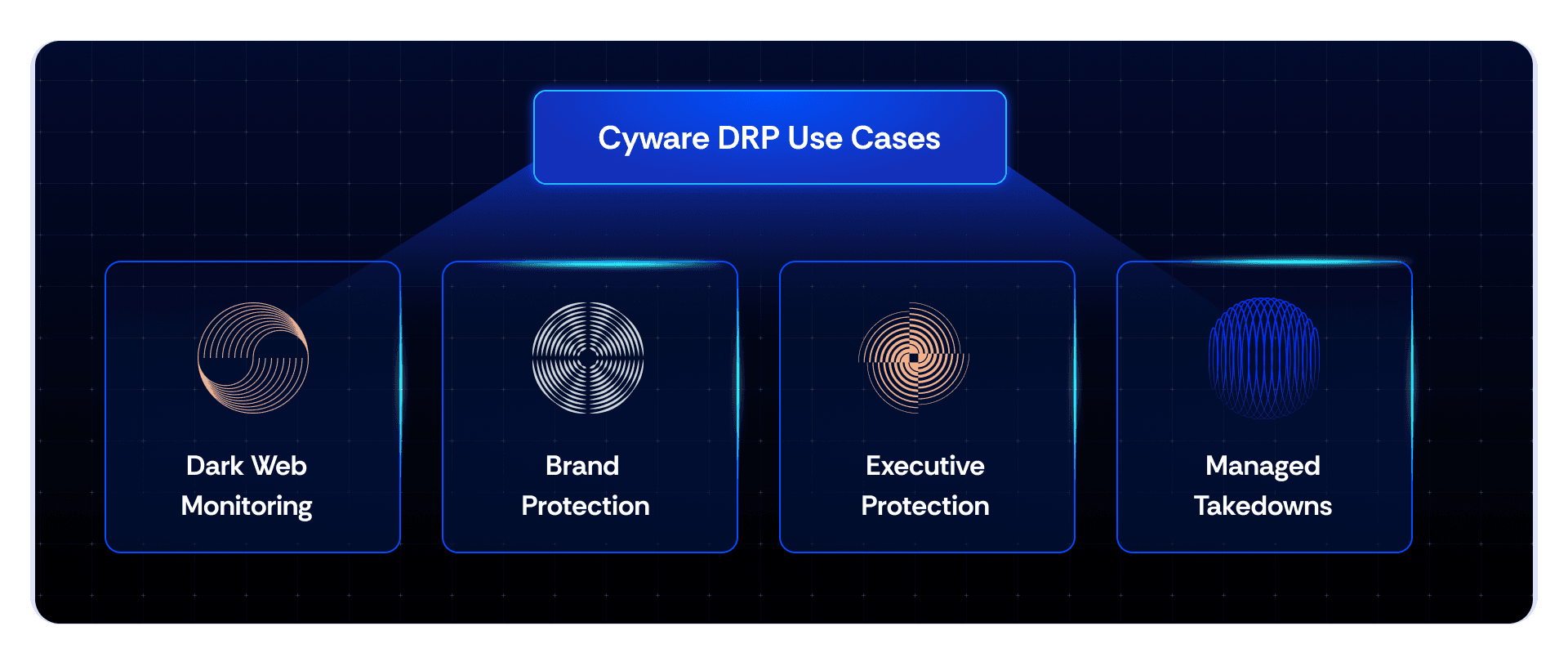 Cyware DRP Use Cases

Dark Web Monitoring

Brand Protection

Executive Protection

Managed Takedowns